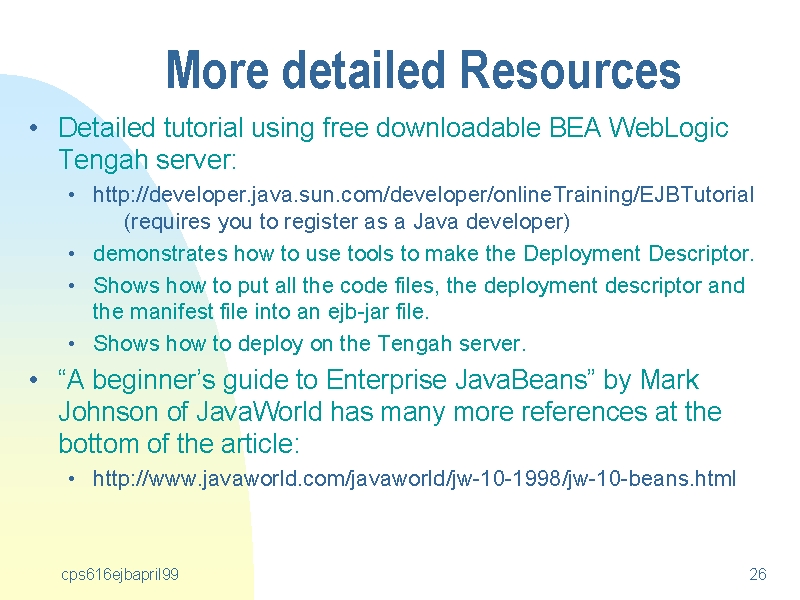 More detailed Resources

• Detailed tutorial using free downloadable BEA WebLogic Tengah server:

• http://developer.java.sun.com/developer/onlineTraining/EJBTutorial (requires you to register as a Java developer)

• demonstrates how to use tools to make the Deployment Descriptor.

• Shows how to put all the code files, the deployment descriptor and the manifest file into an ejb-jar file.

• Shows how to deploy on the Tengah server.

• “A beginner’s guide to Enterprise JavaBeans” by Mark Johnson of JavaWorld has many more references at the bottom of the article:

• http://www.javaworld.com/javaworld/jw-10-1998/jw-10-beans.html

cps616ejbapril99

26